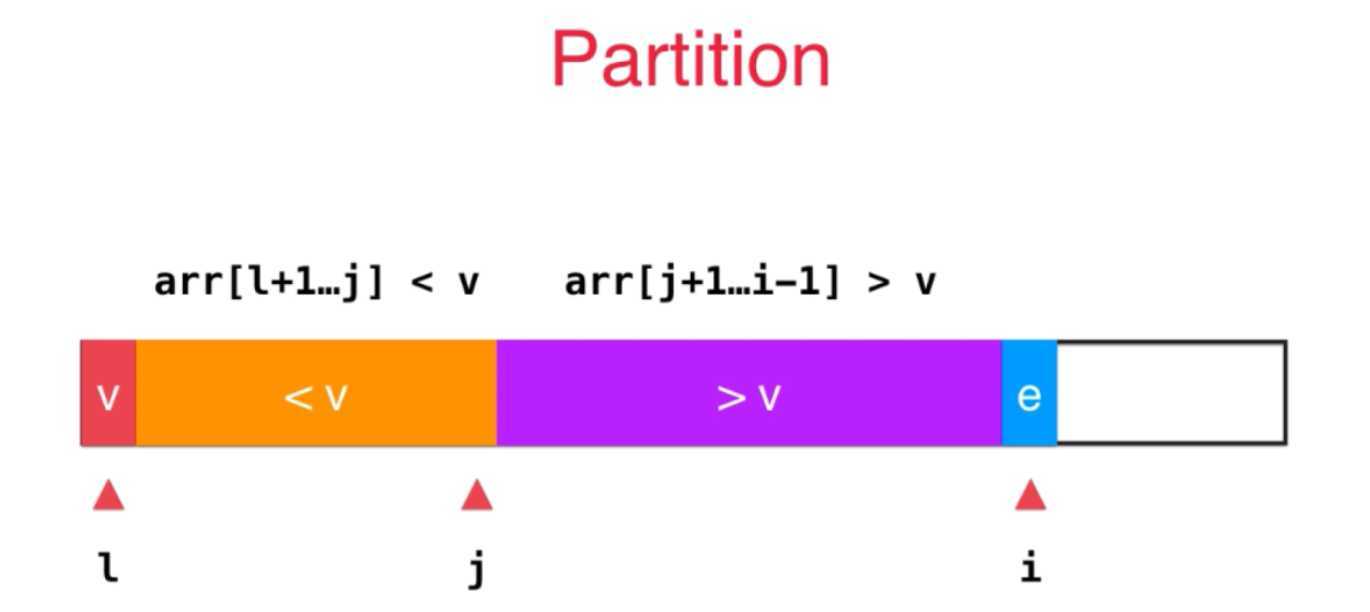 Partition

arr[l+1…j] < v    arr[j+1…i-1] > v

v    < v    > v    e

l    j    i